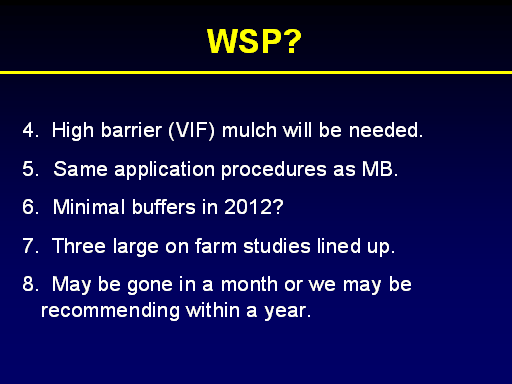 WSP?

4. High barrier (VIF) mulch will be needed.

5. Same application procedures as MB.

6. Minimal buffers in 2012?

7. Three large on farm studies lined up.

8. May be gone in a month or we may be recommending within a year.